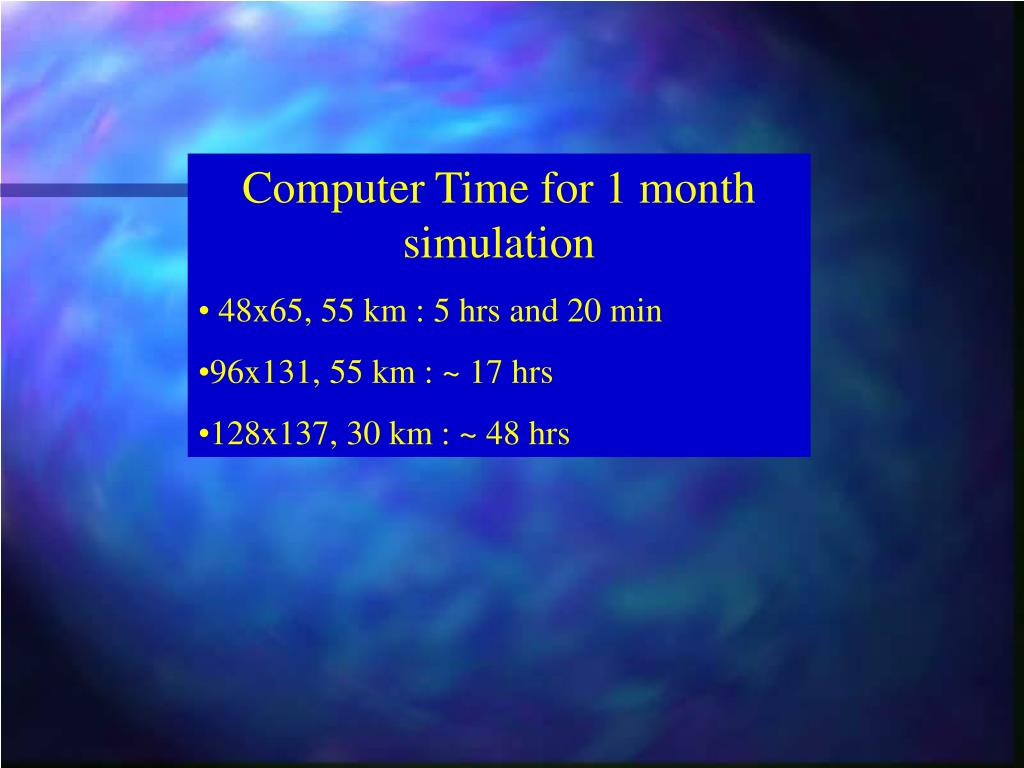 Computer Time for 1 month simulation

• 48x65, 55 km : 5 hrs and 20 min

•96x131, 55 km : ~ 17 hrs

•128x137, 30 km : ~ 48 hrs